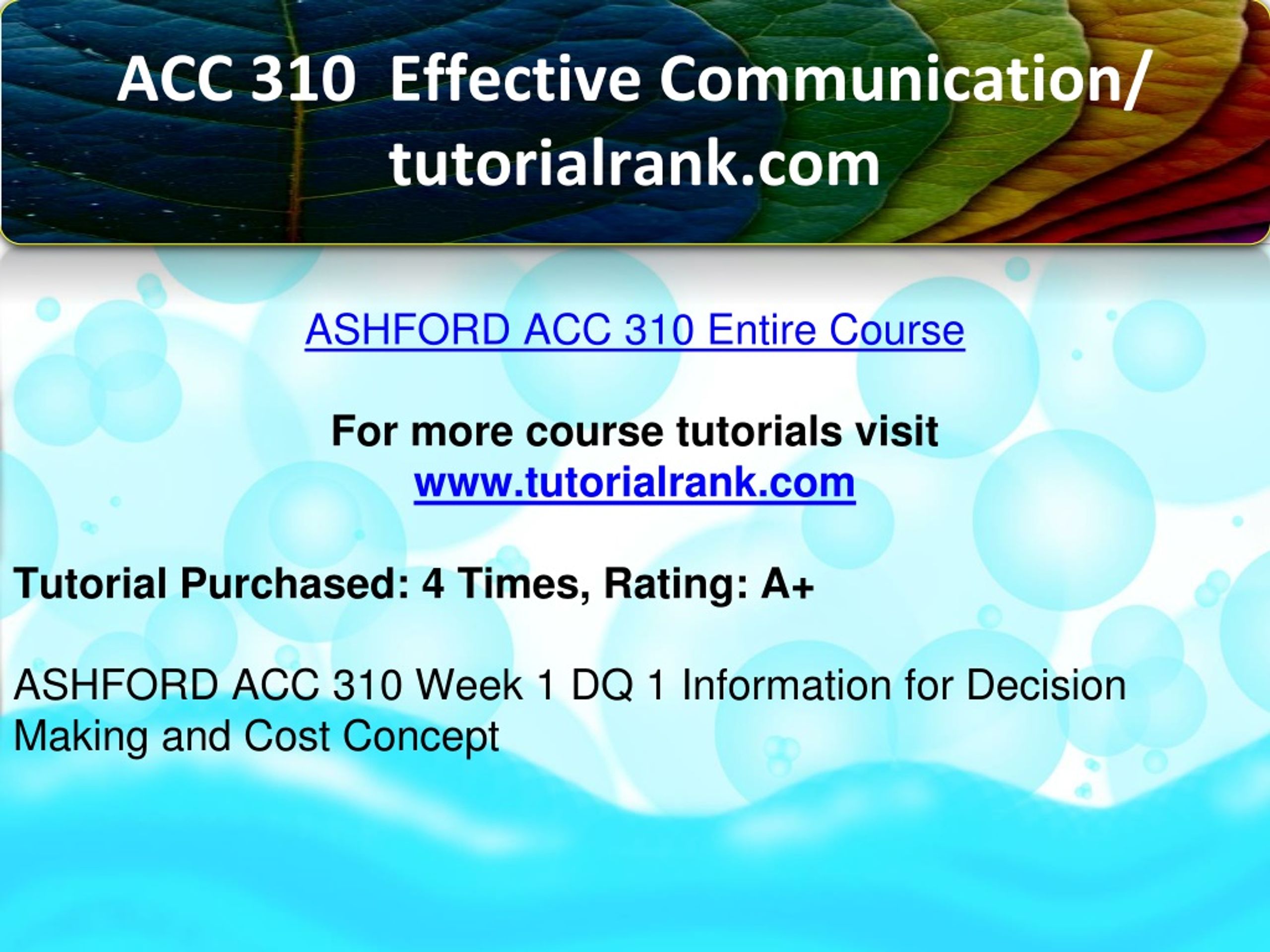 ACC 310  Effective Communication/ tutorialrank.com

ASHFORD ACC 310 Entire Course

For more course tutorials visit
www.tutorialrank.com

Tutorial Purchased: 4 Times, Rating: A+

ASHFORD ACC 310 Week 1 DQ 1 Information for Decision Making and Cost Concept